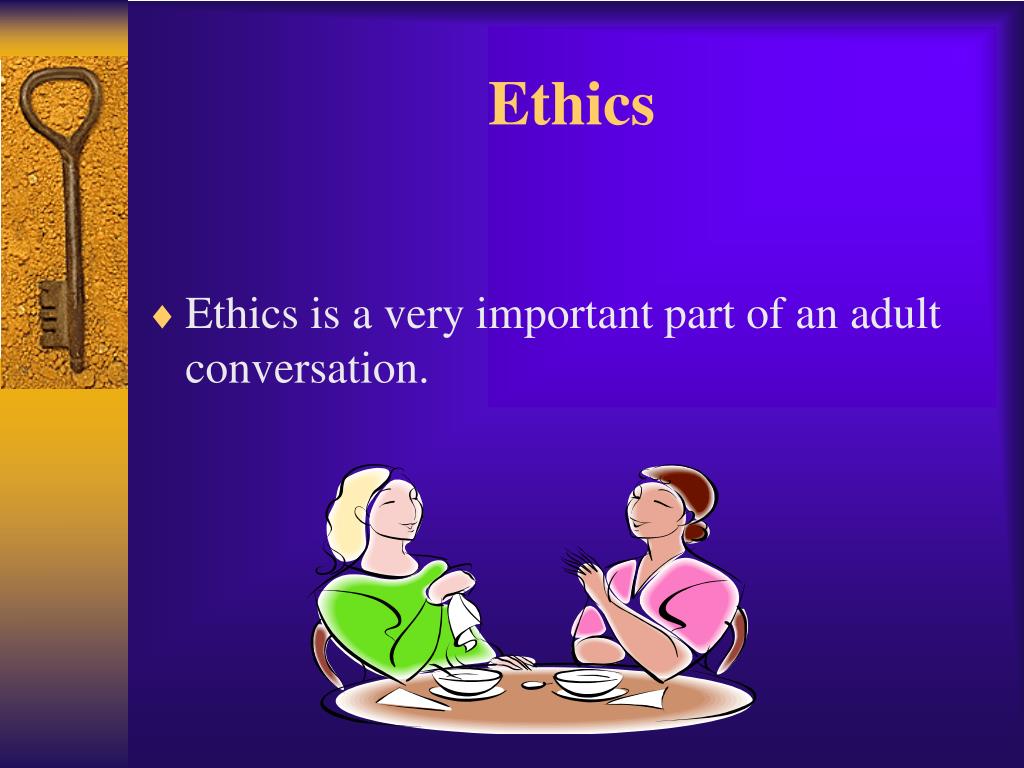 Ethics

♦ Ethics is a very important part of an adult conversation.